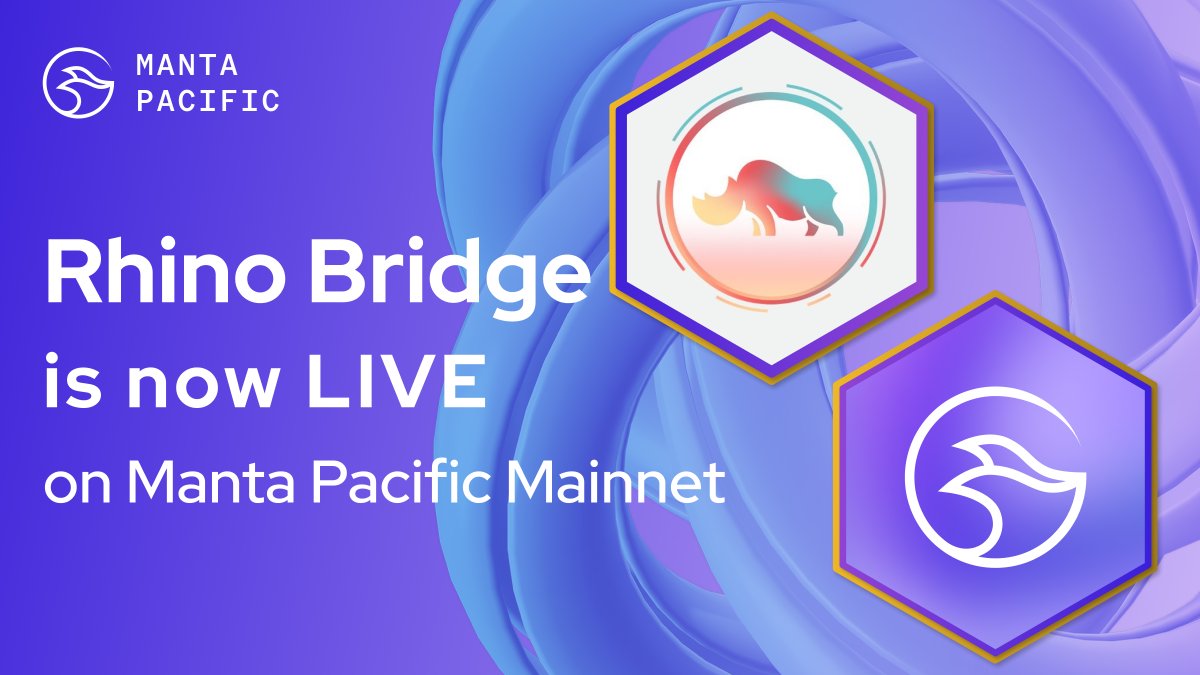 MANTA PACIFIC

Rhino Bridge
is now LIVE
on Manta Pacific Mainnet